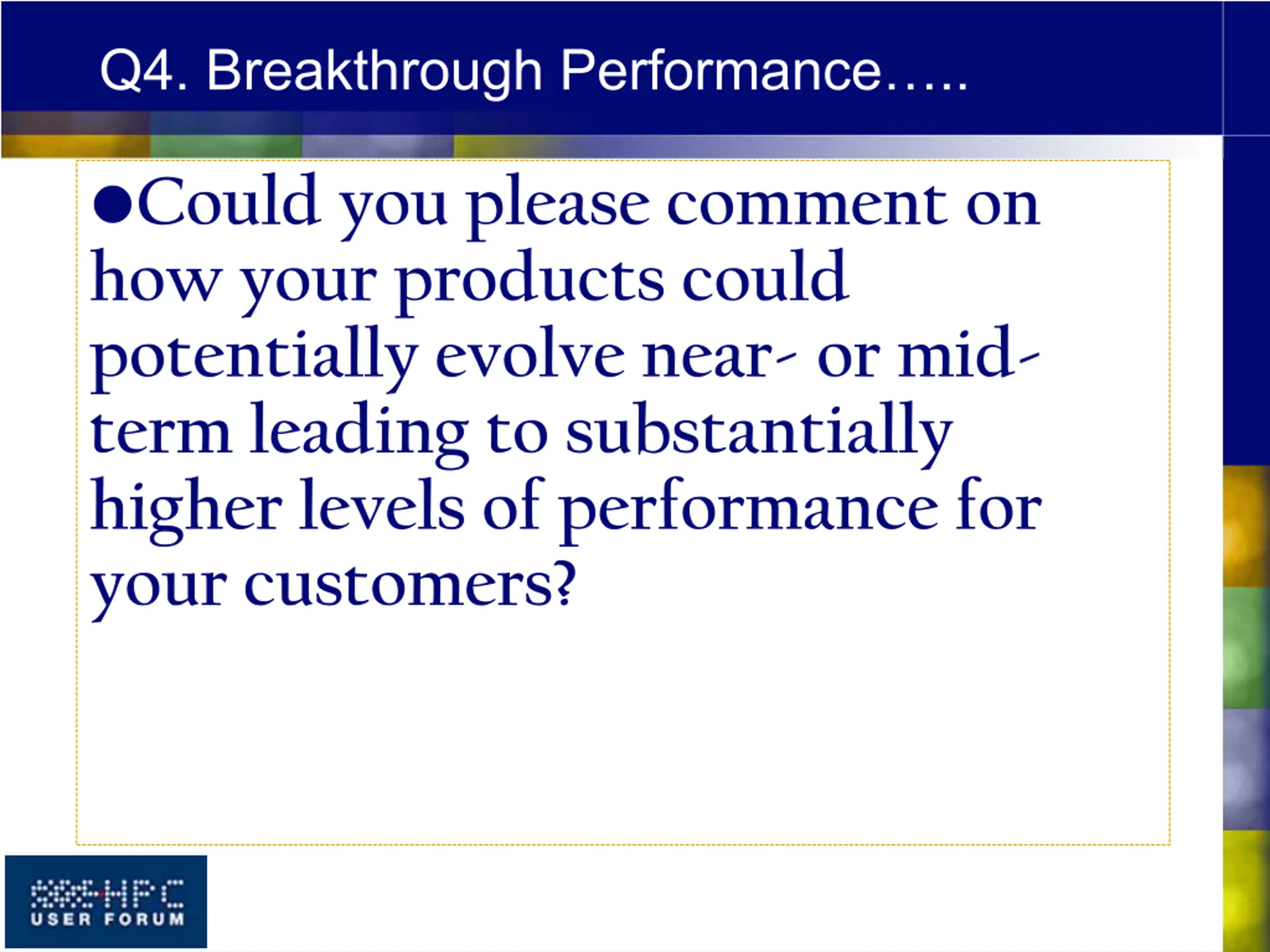 Q4. Breakthrough Performance…..

●Could you please comment on how your products could potentially evolve near- or mid-term leading to substantially higher levels of performance for your customers?

HPC
USER FORUM